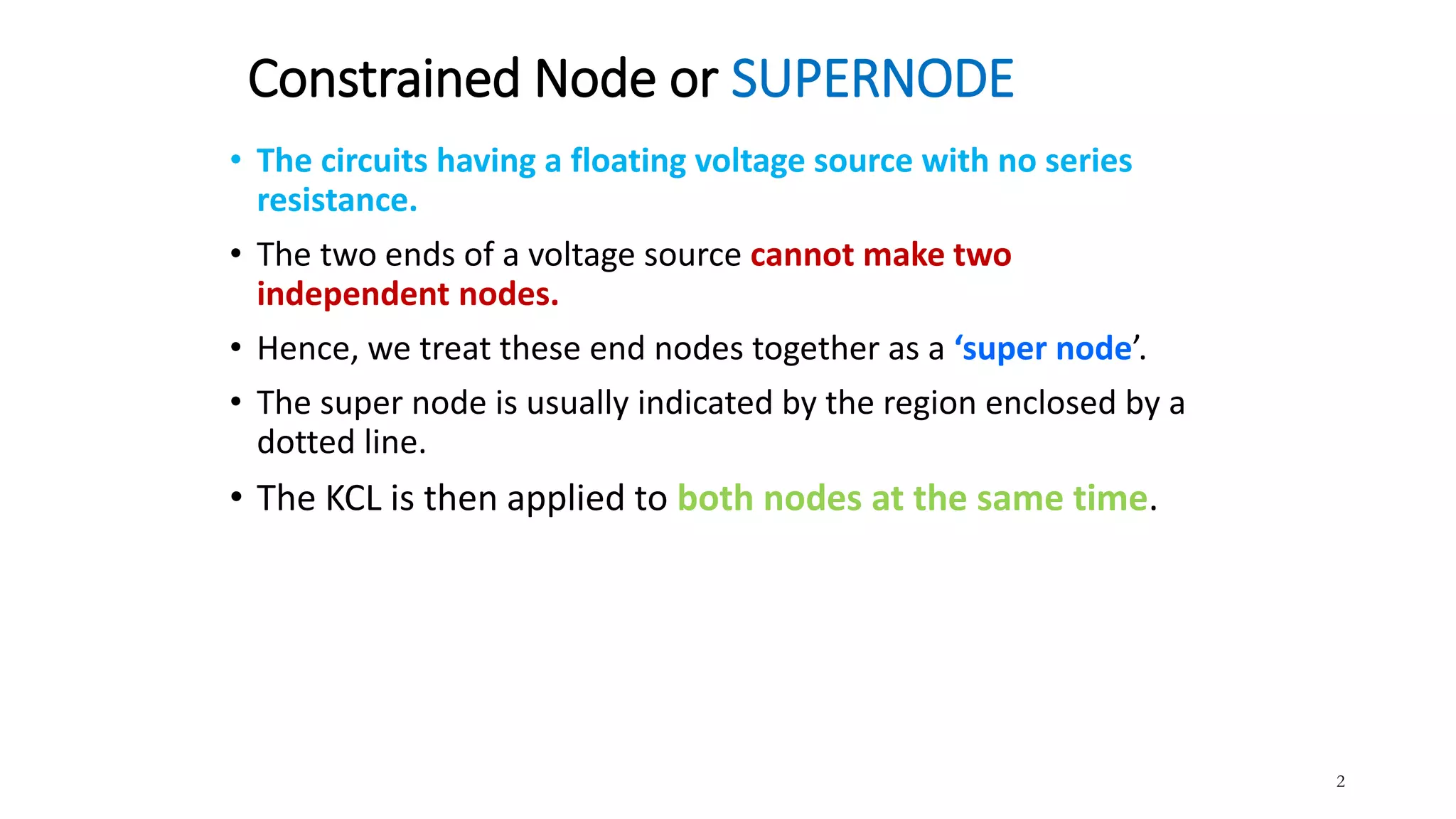 Constrained Node or SUPERNODE

• The circuits having a floating voltage source with no series resistance.

• The two ends of a voltage source cannot make two independent nodes.

• Hence, we treat these end nodes together as a ‘super node’.

• The super node is usually indicated by the region enclosed by a dotted line.

• The KCL is then applied to both nodes at the same time.

2